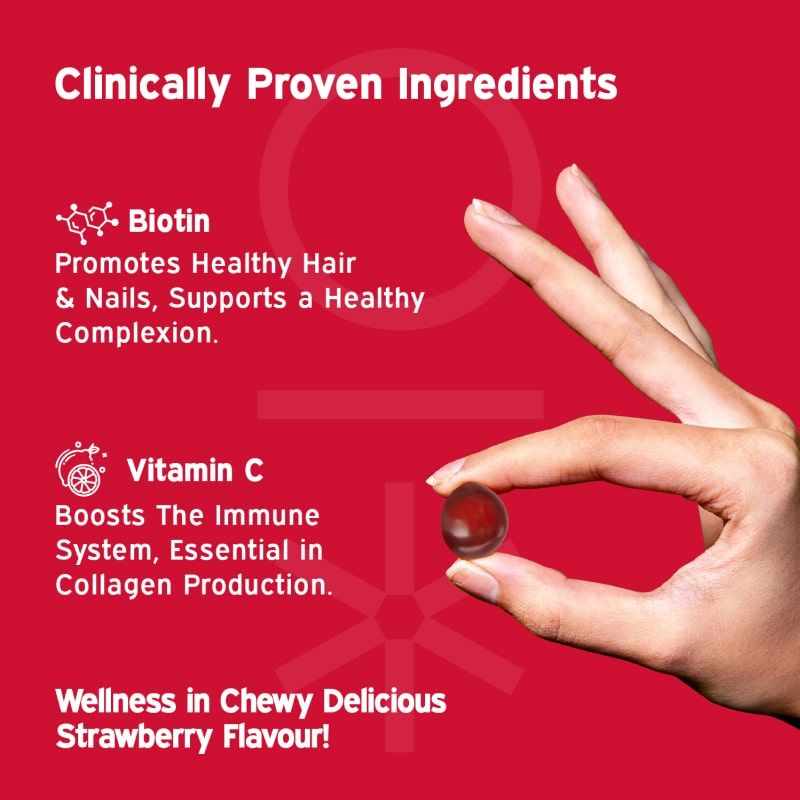 Clinically Proven Ingredients

Biotin
Promotes Healthy Hair & Nails, Supports a Healthy Complexion.

Vitamin C
Boosts The Immune System, Essential in Collagen Production.

Wellness in Chewy Delicious Strawberry Flavour!